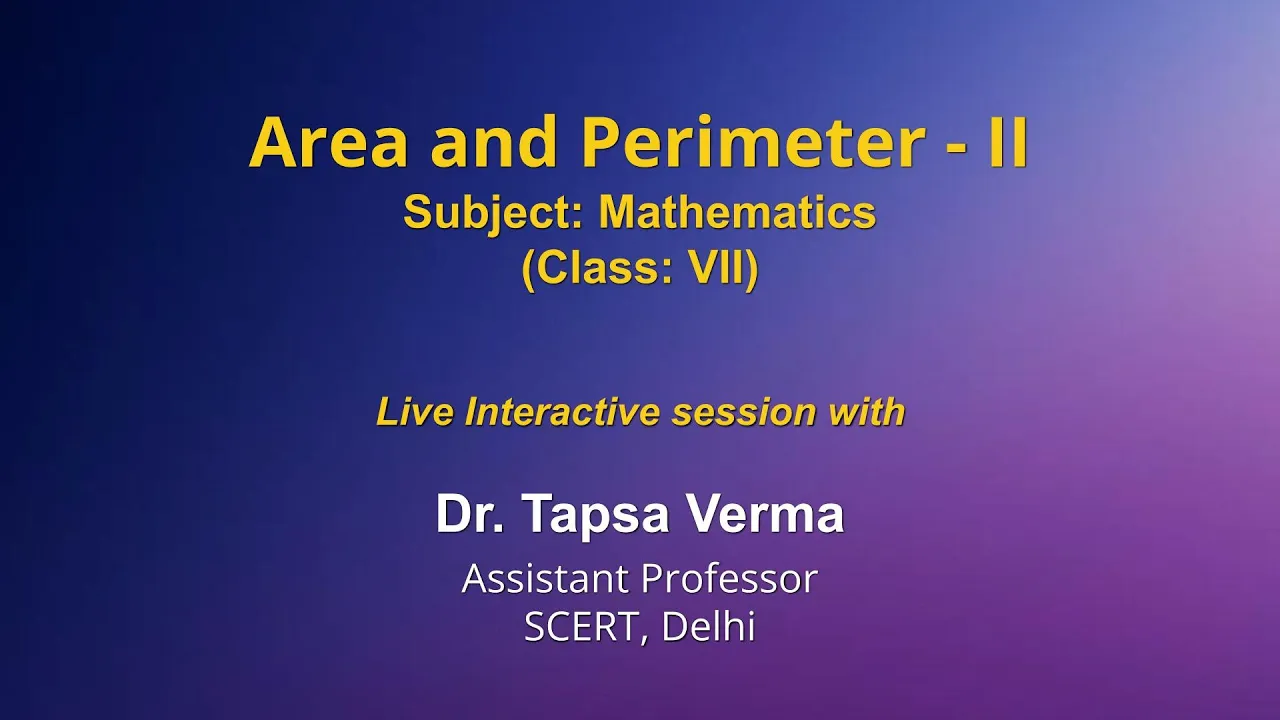 Area and Perimeter - II
Subject: Mathematics
(Class: VII)

Live Interactive session with

Dr. Tapsa Verma
Assistant Professor
SCERT, Delhi